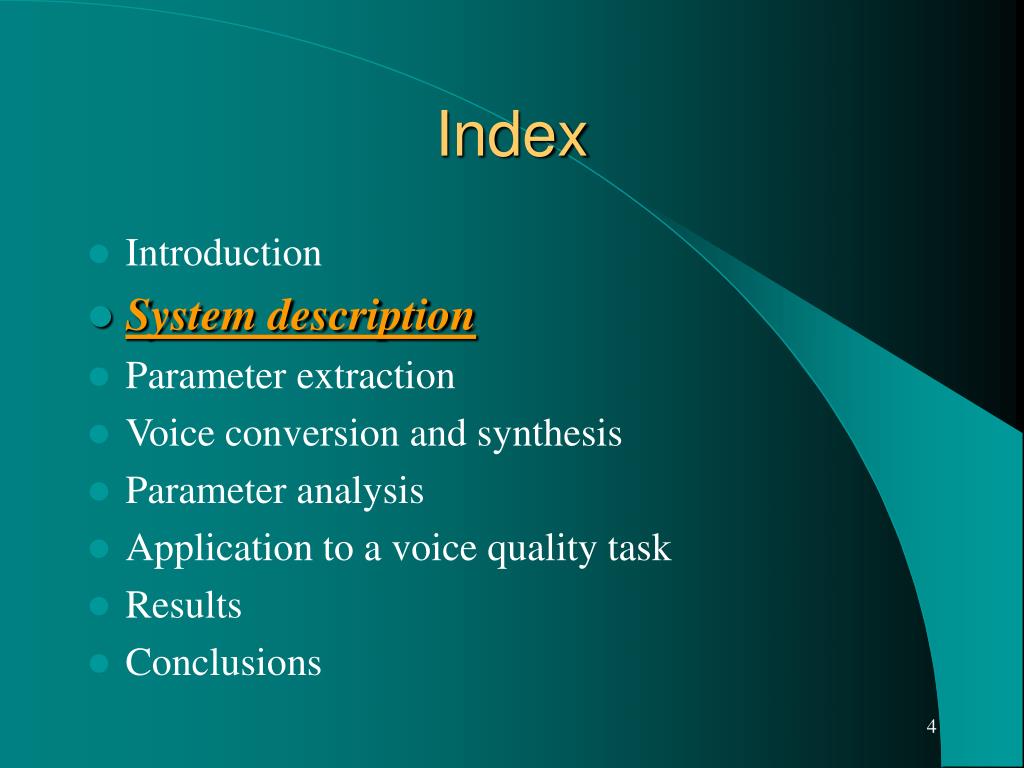 Index

- Introduction
- System description
- Parameter extraction
- Voice conversion and synthesis
- Parameter analysis
- Application to a voice quality task
- Results
- Conclusions

4